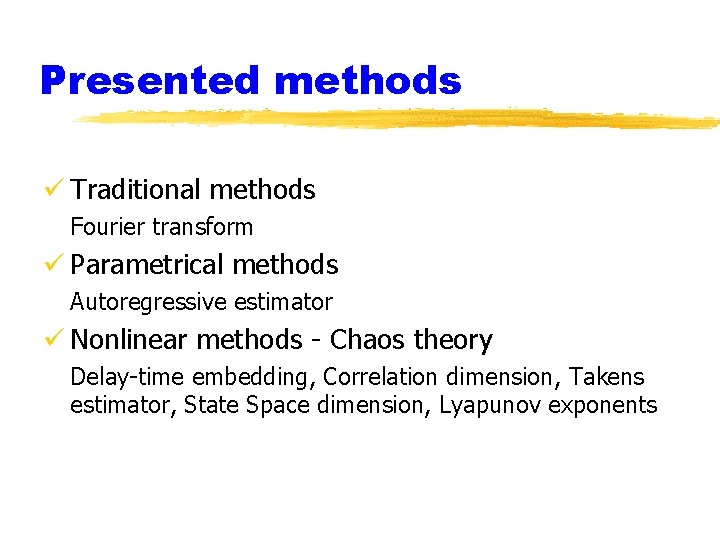 Presented methods

✓ Traditional methods

Fourier transform

✓ Parametrical methods

Autoregressive estimator

✓ Nonlinear methods - Chaos theory

Delay-time embedding, Correlation dimension, Takens estimator, State Space dimension, Lyapunov exponents